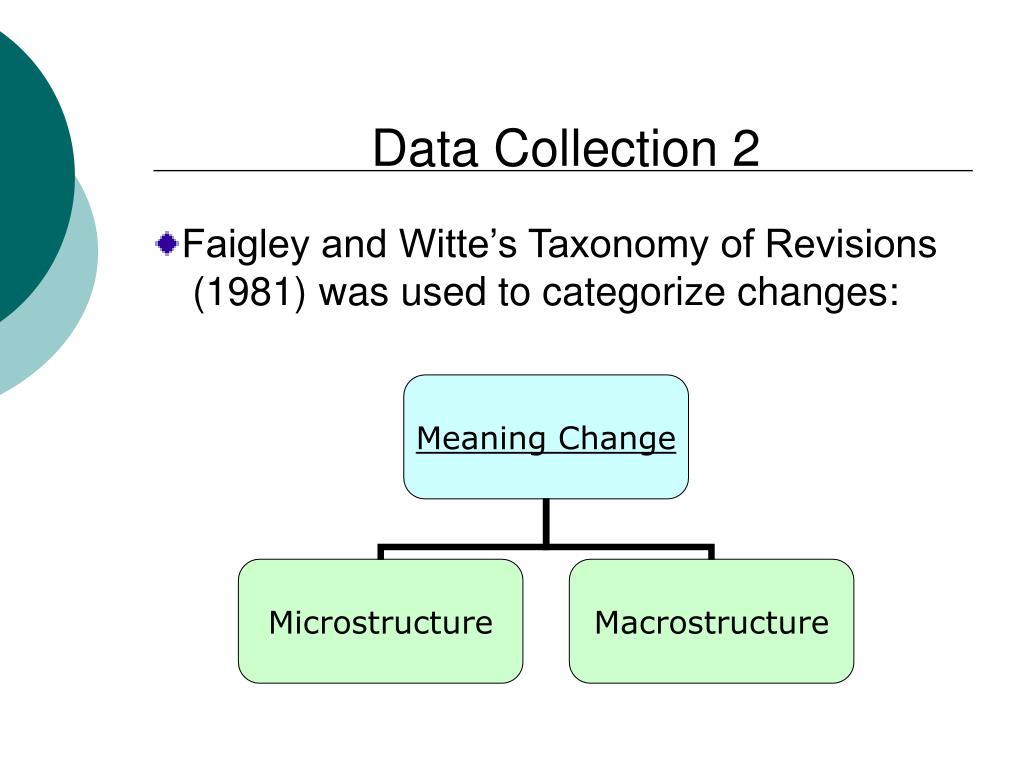 Data Collection 2

Faigley and Witte’s Taxonomy of Revisions (1981) was used to categorize changes:

Meaning Change

Microstructure

Macrostructure